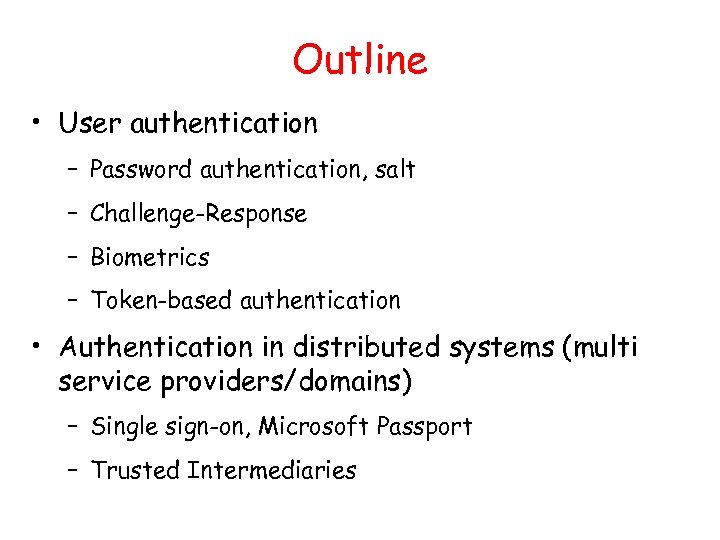 Outline

• User authentication
– Password authentication, salt
– Challenge-Response
– Biometrics
– Token-based authentication

• Authentication in distributed systems (multi service providers/domains)
– Single sign-on, Microsoft Passport
– Trusted Intermediaries